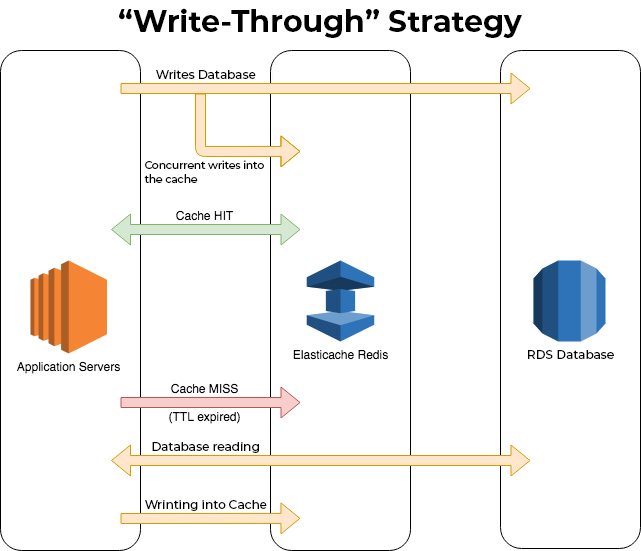 “Write-Through” Strategy

Writes Database

Concurrent writes into the cache

Cache HIT

Application Servers

Elasticache Redis

RDS Database

Cache MISS

(TTL expired)

Database reading

Wrinting into Cache